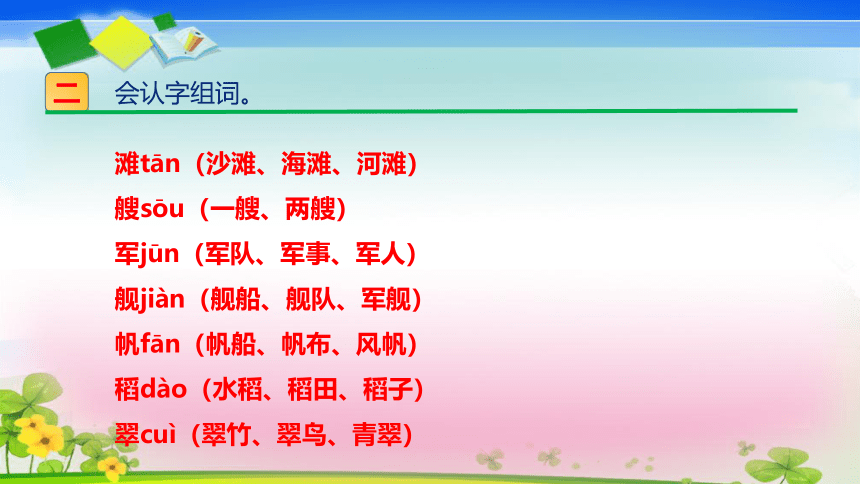 二 会认字组词。

滩tān（沙滩、海滩、河滩）
艘sōu（一艘、两艘）
军jūn（军队、军事、军人）
舰jiàn（舰船、舰队、军舰）
帆fān（帆船、帆布、风帆）
稻dào（水稻、稻田、稻子）
翠cuì（翠竹、翠鸟、青翠）